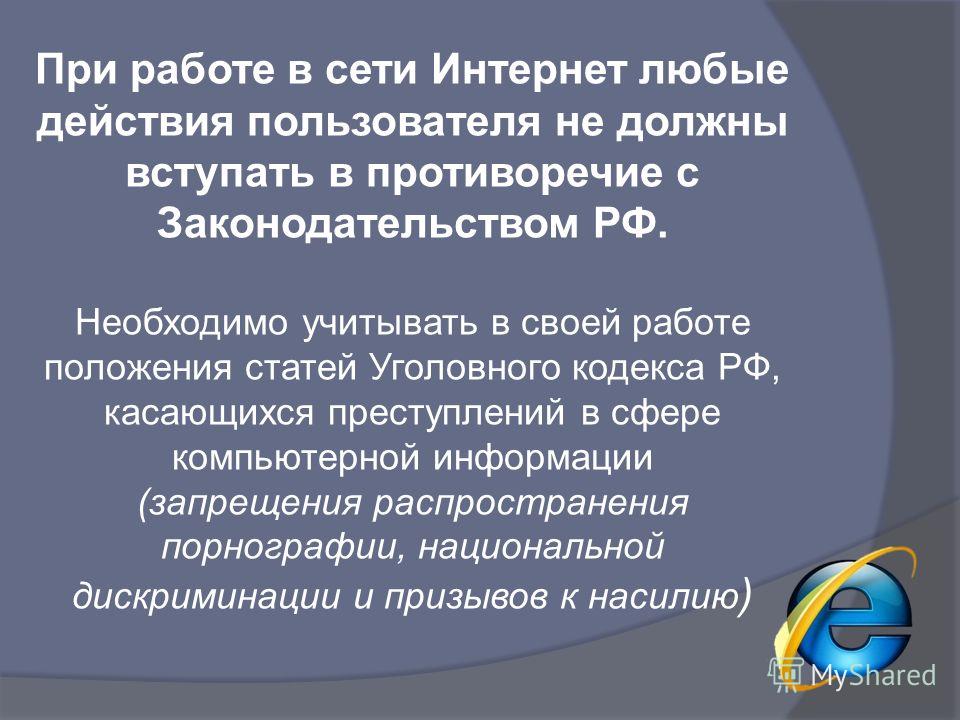 При работе в сети Интернет любые действия пользователя не должны вступать в противоречие с Законодательством РФ.

Необходимо учитывать в своей работе положения статей Уголовного кодекса РФ, касающихся преступлений в сфере компьютерной информации (запрещения распространения порнографии, национальной дискриминации и призывов к насилию)

MyShared